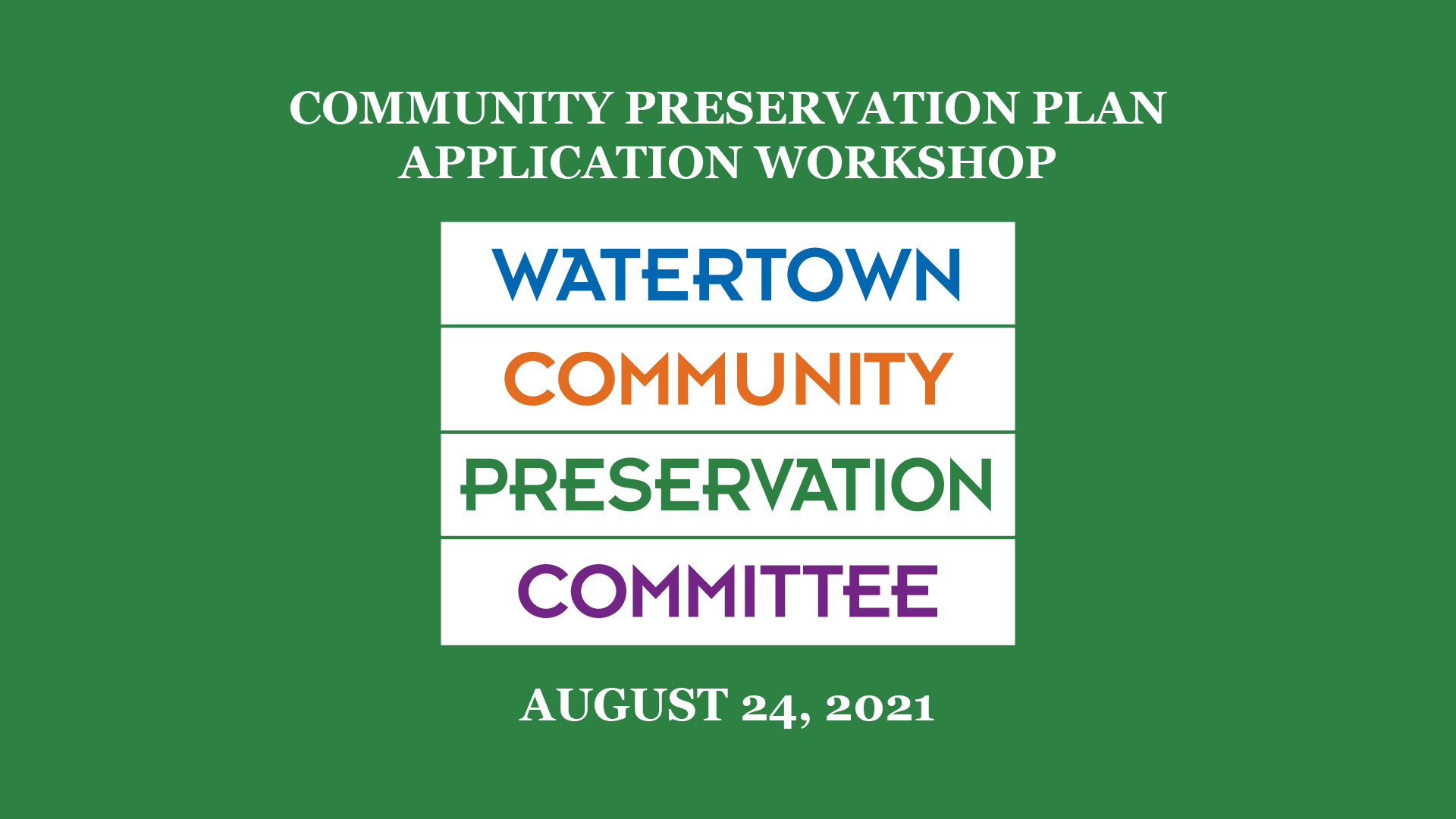 COMMUNITY PRESERVATION PLAN
APPLICATION WORKSHOP

WATERTOWN
COMMUNITY
PRESERVATION
COMMITTEE

AUGUST 24, 2021